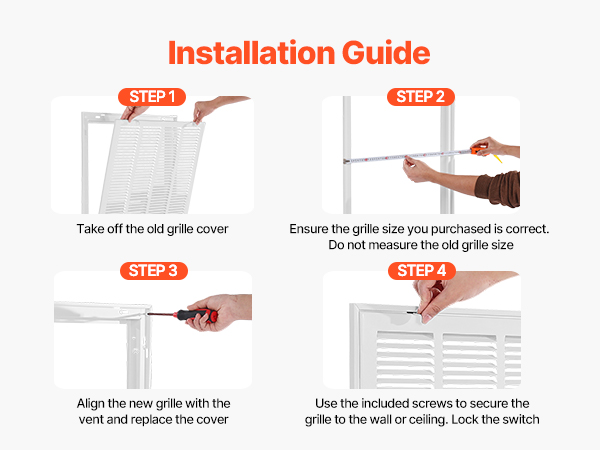 Installation Guide

STEP 1

Take off the old grille cover

STEP 2

Ensure the grille size you purchased is correct. Do not measure the old grille size

STEP 3

Align the new grille with the vent and replace the cover

STEP 4

Use the included screws to secure the grille to the wall or ceiling. Lock the switch